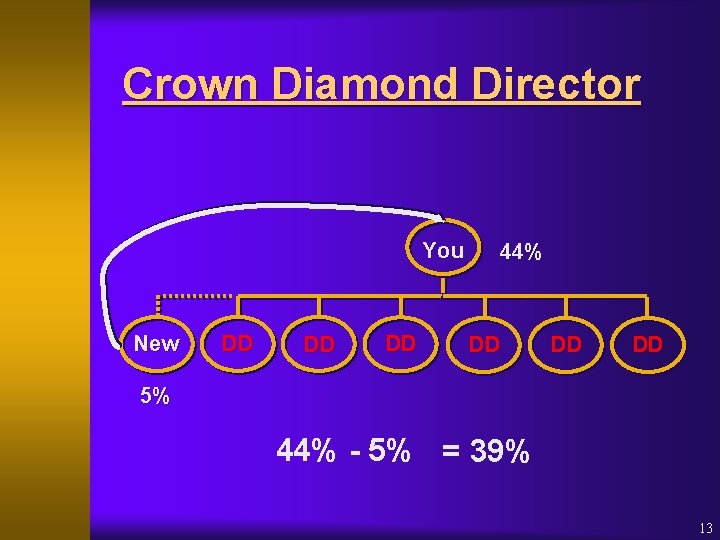 Crown Diamond Director

You 44%

New DD DD DD DD DD DD

5%

44% - 5% = 39%

13